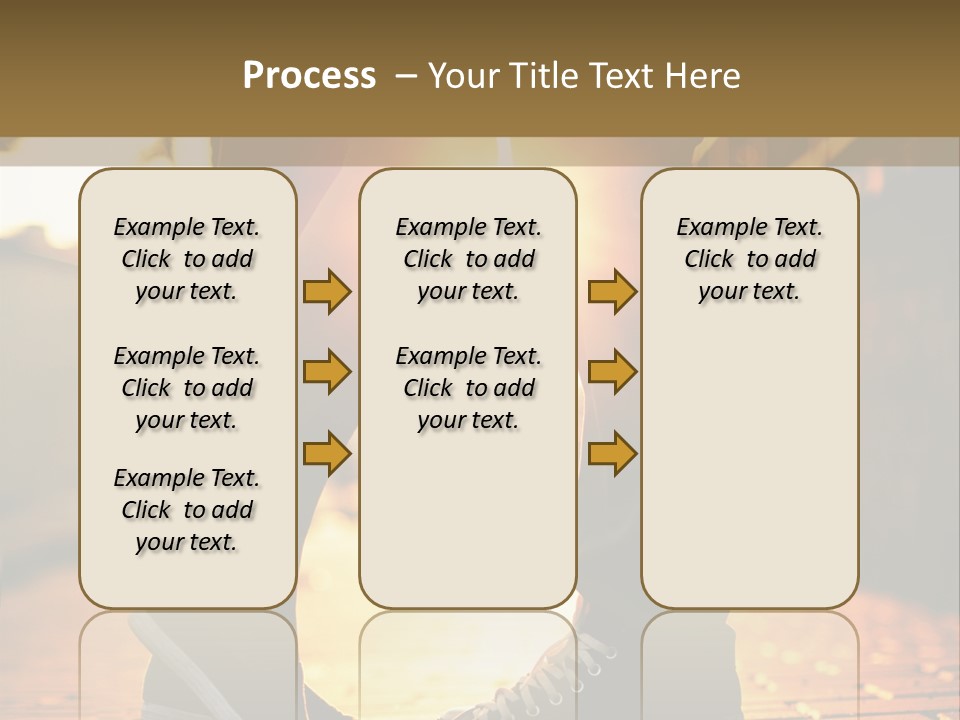 Process – Your Title Text Here

Example Text. Click to add your text.

Example Text. Click to add your text.

Example Text. Click to add your text.

Example Text. Click to add your text.

Example Text. Click to add your text.

Example Text. Click to add your text.